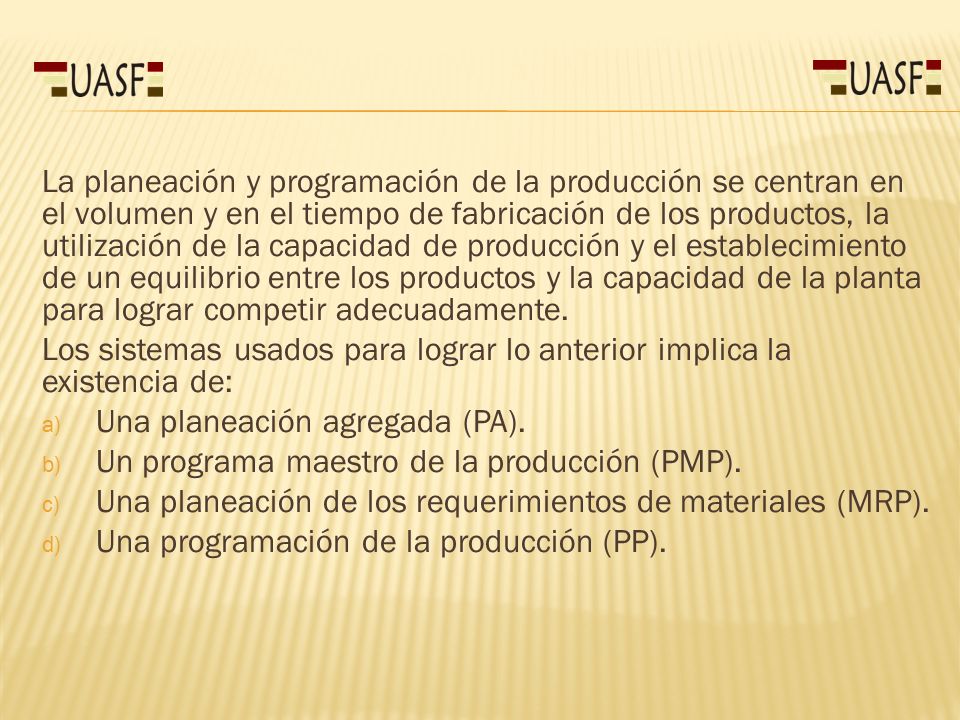 UASF

UASF

La planeación y programación de la producción se centran en el volumen y en el tiempo de fabricación de los productos, la utilización de la capacidad de producción y el establecimiento de un equilibrio entre los productos y la capacidad de la planta para lograr competir adecuadamente.

Los sistemas usados para lograr lo anterior implica la existencia de:

a) Una planeación agregada (PA).
b) Un programa maestro de la producción (PMP).
c) Una planeación de los requerimientos de materiales (MRP).
d) Una programación de la producción (PP).